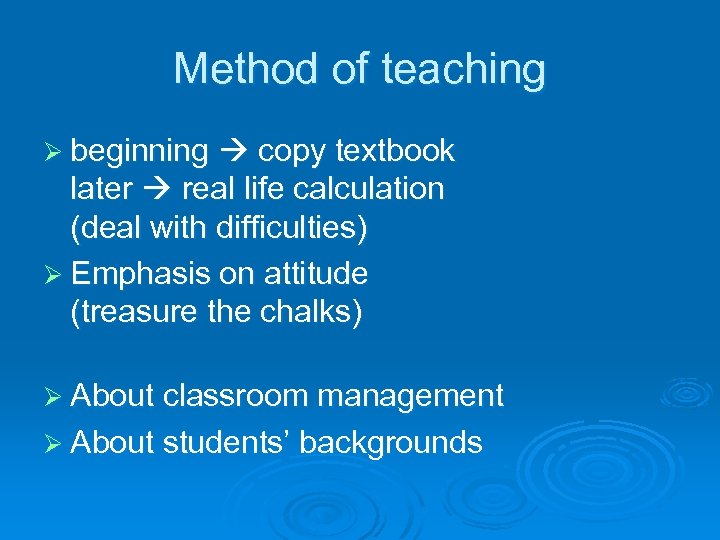 Method of teaching

➢ beginning → copy textbook
later → real life calculation
(deal with difficulties)

➢ Emphasis on attitude
(treasure the chalks)

➢ About classroom management

➢ About students' backgrounds